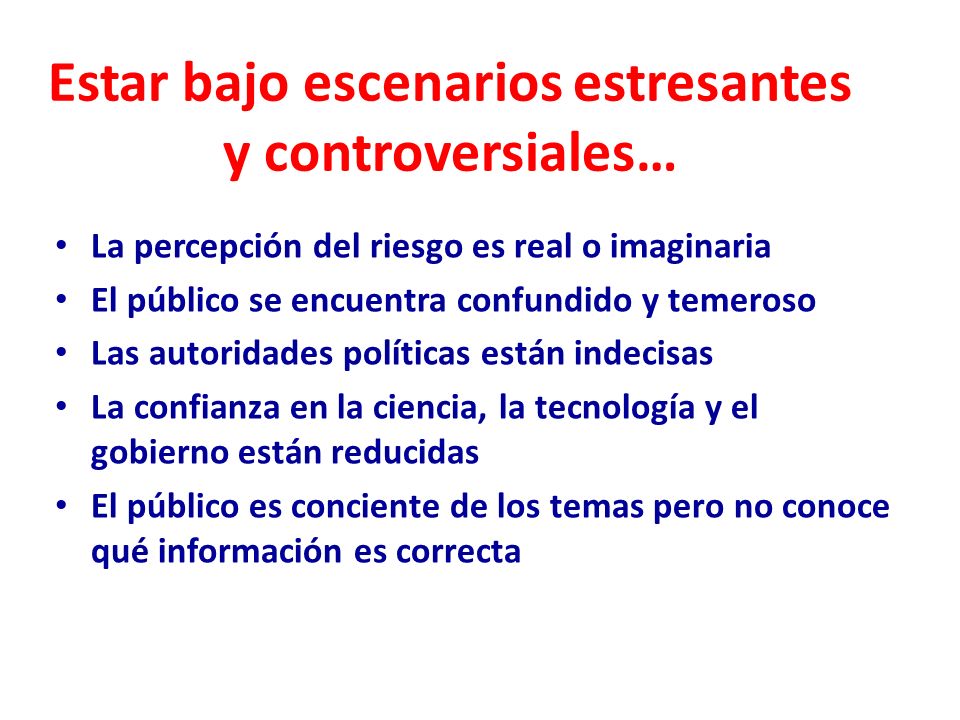 Estar bajo escenarios estresantes y controversiales…

• La percepción del riesgo es real o imaginaria
• El público se encuentra confundido y temeroso
• Las autoridades políticas están indecisas
• La confianza en la ciencia, la tecnología y el gobierno están reducidas
• El público es conciente de los temas pero no conoce qué información es correcta